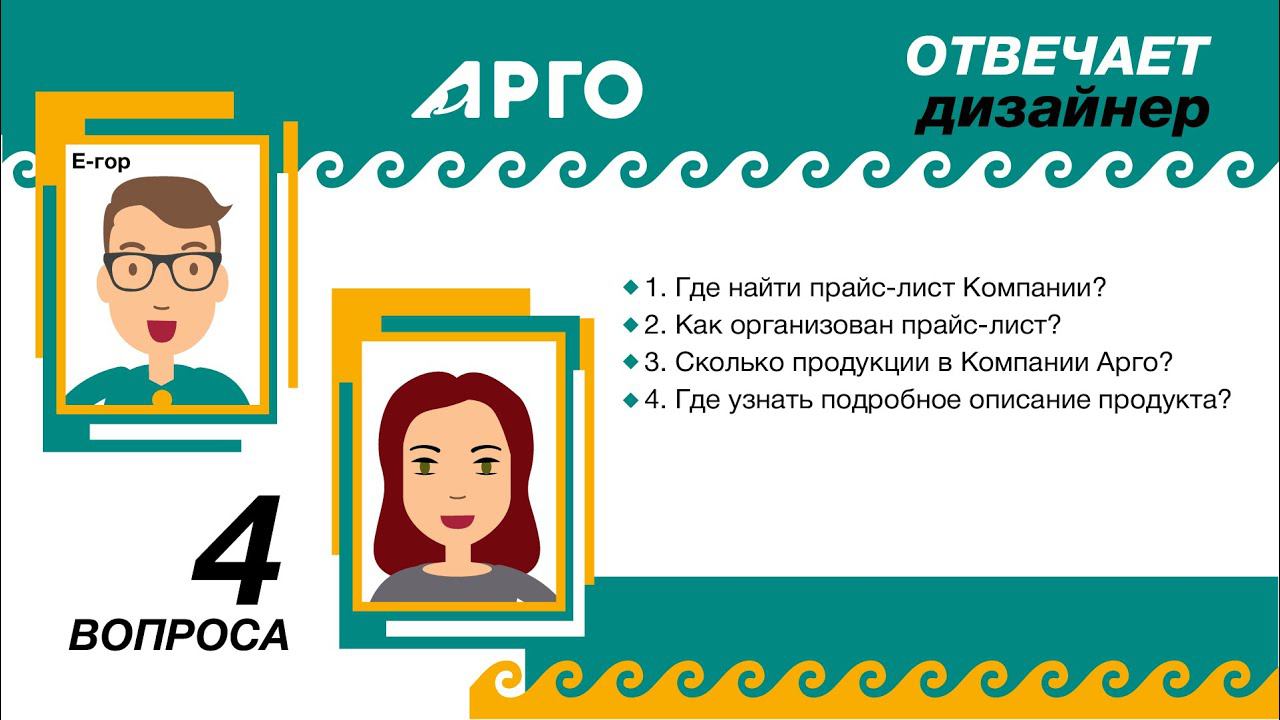 АРГО

ОТВЕЧАЕТ
дизайнер

Е-гор

1. Где найти прайс-лист Компании?
2. Как организован прайс-лист?
3. Сколько продукции в Компании Арго?
4. Где узнать подробное описание продукта?

4
ВОПРОСА